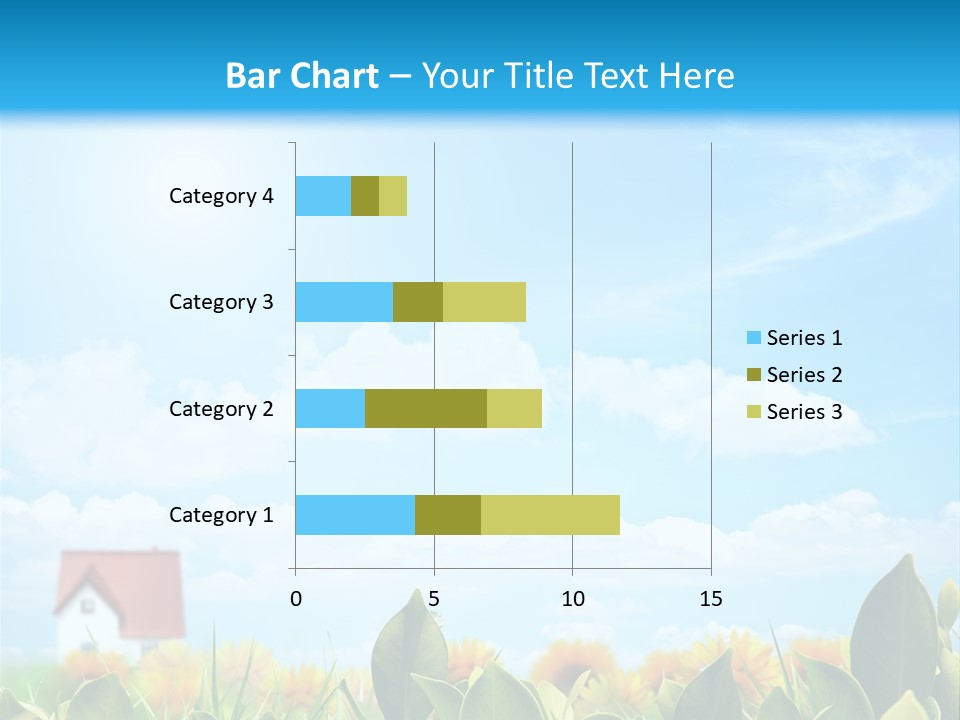 Bar Chart – Your Title Text Here

Category 4
Category 3
Category 2
Category 1

0
5
10
15

Series 1
Series 2
Series 3